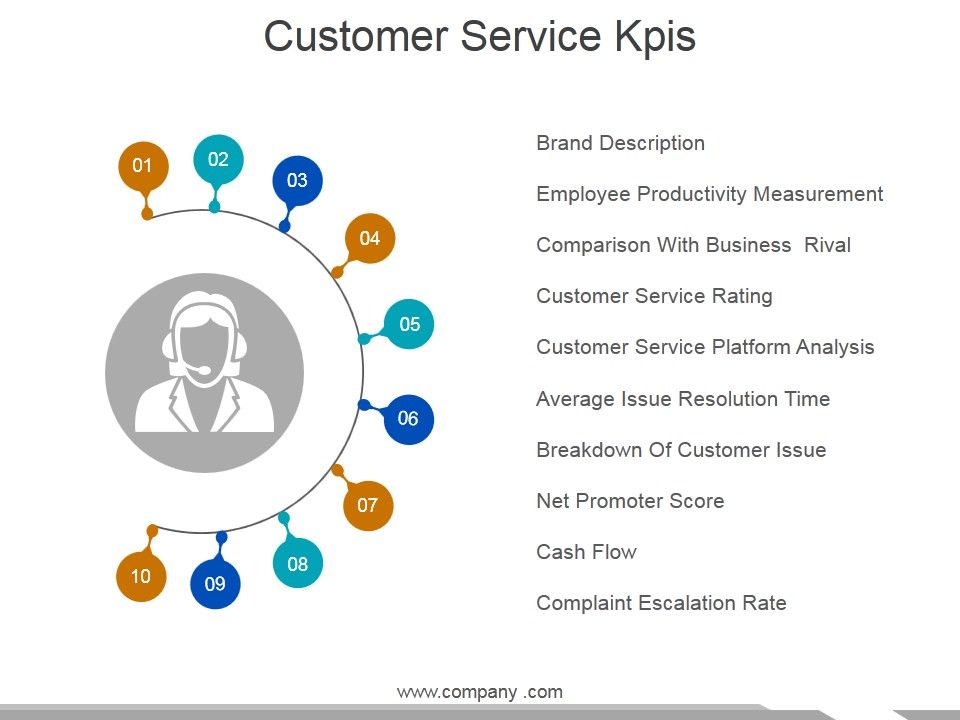 Customer Service Kpis

01
02
03
04
05
06
07
08
09
10

Brand Description

Employee Productivity Measurement

Comparison With Business  Rival

Customer Service Rating

Customer Service Platform Analysis

Average Issue Resolution Time

Breakdown Of Customer Issue

Net Promoter Score

Cash Flow

Complaint Escalation Rate

www.company .com